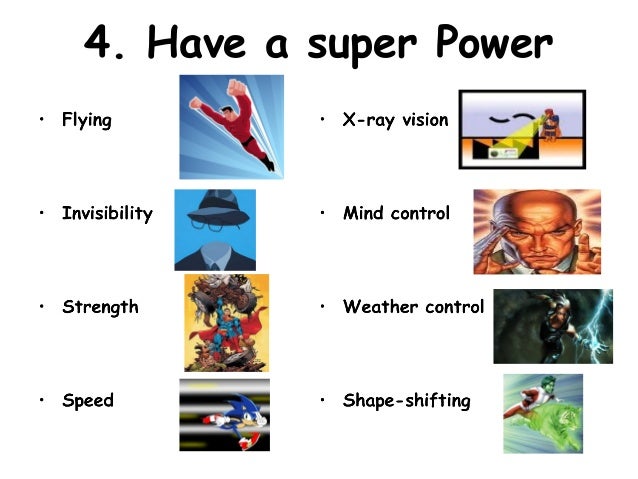 4. Have a super Power

• Flying

• Invisibility

• Strength

• Speed

• X-ray vision

• Mind control

• Weather control

• Shape-shifting